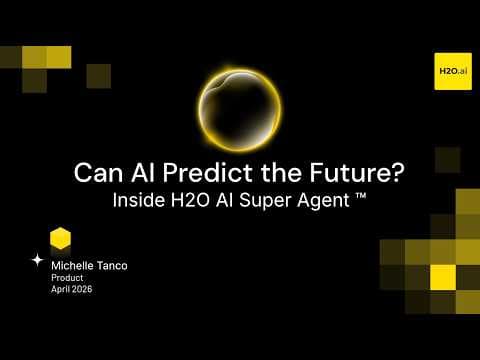 H2O.ai

Can AI Predict the Future?
Inside H2O AI Super Agent ™

Michelle Tanco
Product
April 2026